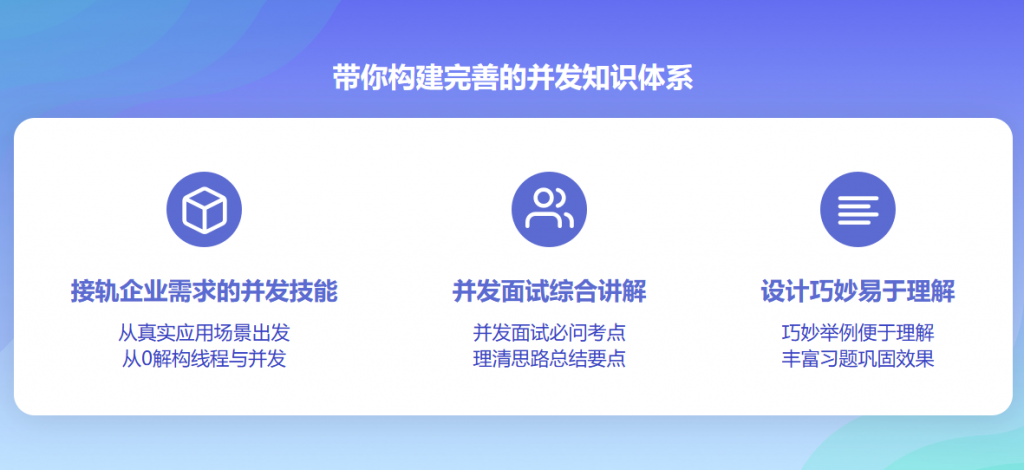 带你构建完善的并发知识体系

接轨企业需求的并发技能

从真实应用场景出发
从0解构线程与并发

并发面试综合讲解

并发面试必问考点
理清思路总结要点

设计巧妙易于理解

巧妙举例便于理解
丰富习题巩固效果